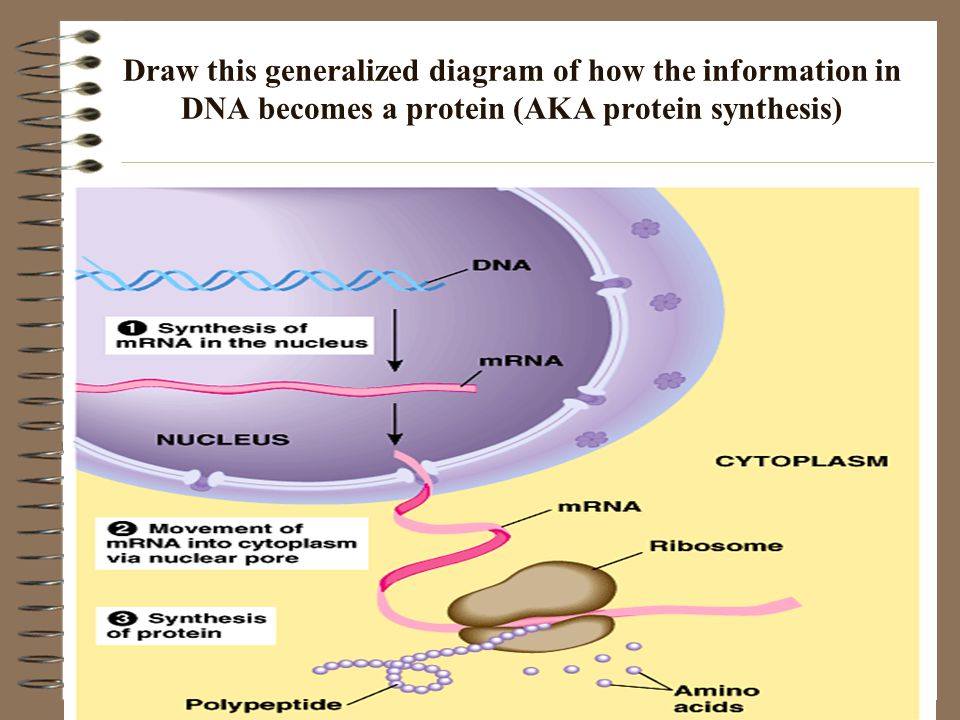 Draw this generalized diagram of how the information in DNA becomes a protein (AKA protein synthesis)

DNA

1 Synthesis of mRNA in the nucleus

mRNA

NUCLEUS

CYTOPLASM

2 Movement of mRNA into cytoplasm via nuclear pore

mRNA

Ribosome

3 Synthesis of protein

Polypeptide

Amino acids